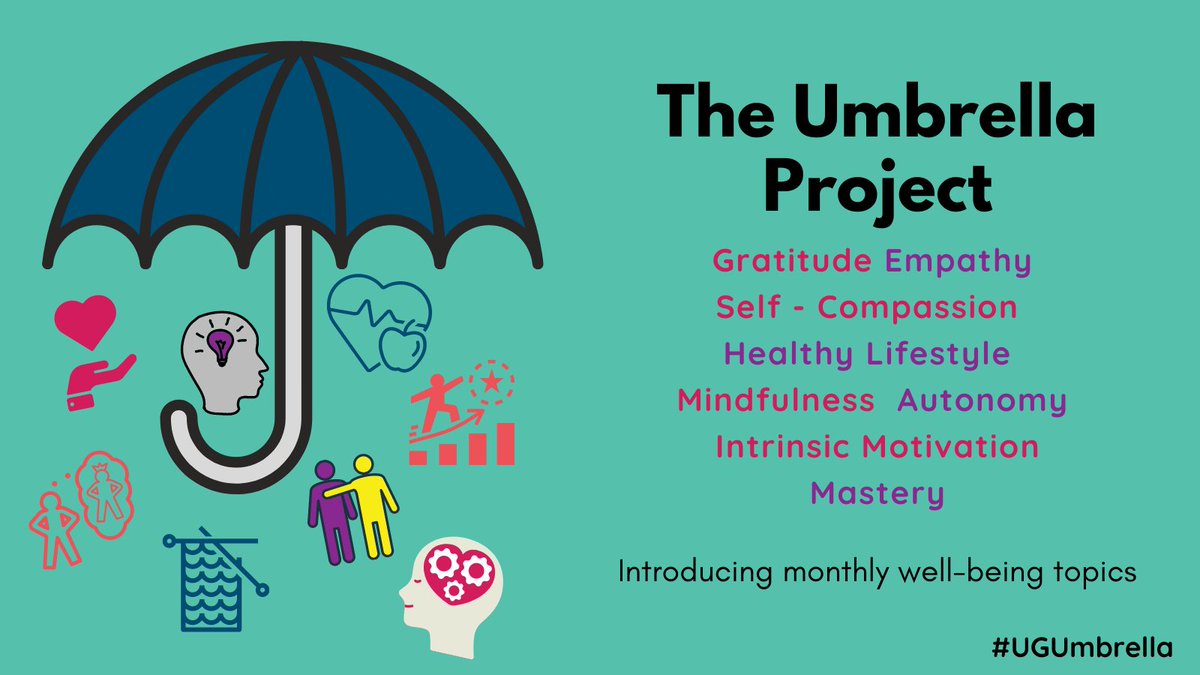 The Umbrella Project

Gratitude Empathy
Self - Compassion
Healthy Lifestyle
Mindfulness Autonomy
Intrinsic Motivation
Mastery

Introducing monthly well-being topics

#UGUmbrella